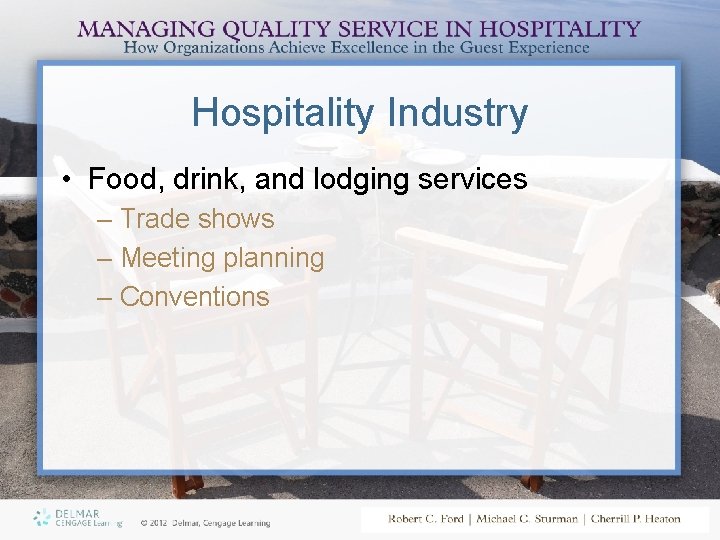 MANAGING QUALITY SERVICE IN HOSPITALITY
How Organizations Achieve Excellence in the Guest Experience

Hospitality Industry

• Food, drink, and lodging services
– Trade shows
– Meeting planning
– Conventions

DELMAR CENGAGE Learning

© 2012 Delmar, Cengage Learning

Robert C. Ford | Michael C. Sturman | Cherrill P. Heaton